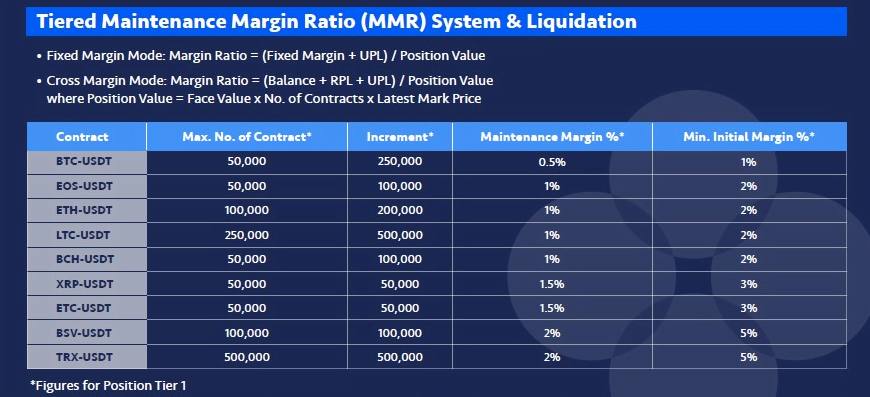 Tiered Maintenance Margin Ratio (MMR) System & Liquidation

• Fixed Margin Mode: Margin Ratio = (Fixed Margin + UPL) / Position Value

• Cross Margin Mode: Margin Ratio = (Balance + RPL + UPL) / Position Value
where Position Value = Face Value x No. of Contracts x Latest Mark Price

| Contract | Max. No. of Contract* | Increment* | Maintenance Margin %* | Min. Initial Margin %* |
|---|---|---|---|---|
| BTC-USDT | 50,000 | 250,000 | 0.5% | 1% |
| EOS-USDT | 50,000 | 100,000 | 1% | 2% |
| ETH-USDT | 100,000 | 200,000 | 1% | 2% |
| LTC-USDT | 250,000 | 500,000 | 1% | 2% |
| BCH-USDT | 50,000 | 100,000 | 1% | 2% |
| XRP-USDT | 50,000 | 50,000 | 1.5% | 3% |
| ETC-USDT | 50,000 | 50,000 | 1.5% | 3% |
| BSV-USDT | 100,000 | 100,000 | 2% | 5% |
| TRX-USDT | 500,000 | 500,000 | 2% | 5% |

*Figures for Position Tier 1